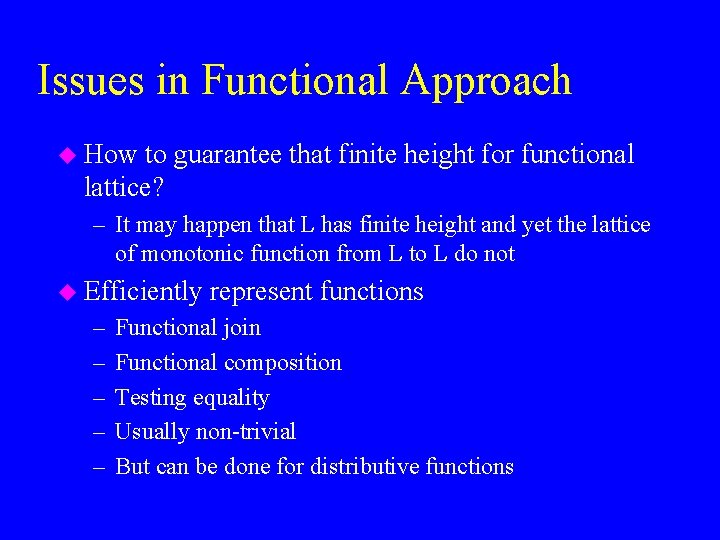 Issues in Functional Approach

◆ How to guarantee that finite height for functional lattice?

– It may happen that L has finite height and yet the lattice of monotonic function from L to L do not

◆ Efficiently represent functions

– Functional join

– Functional composition

– Testing equality

– Usually non-trivial

– But can be done for distributive functions